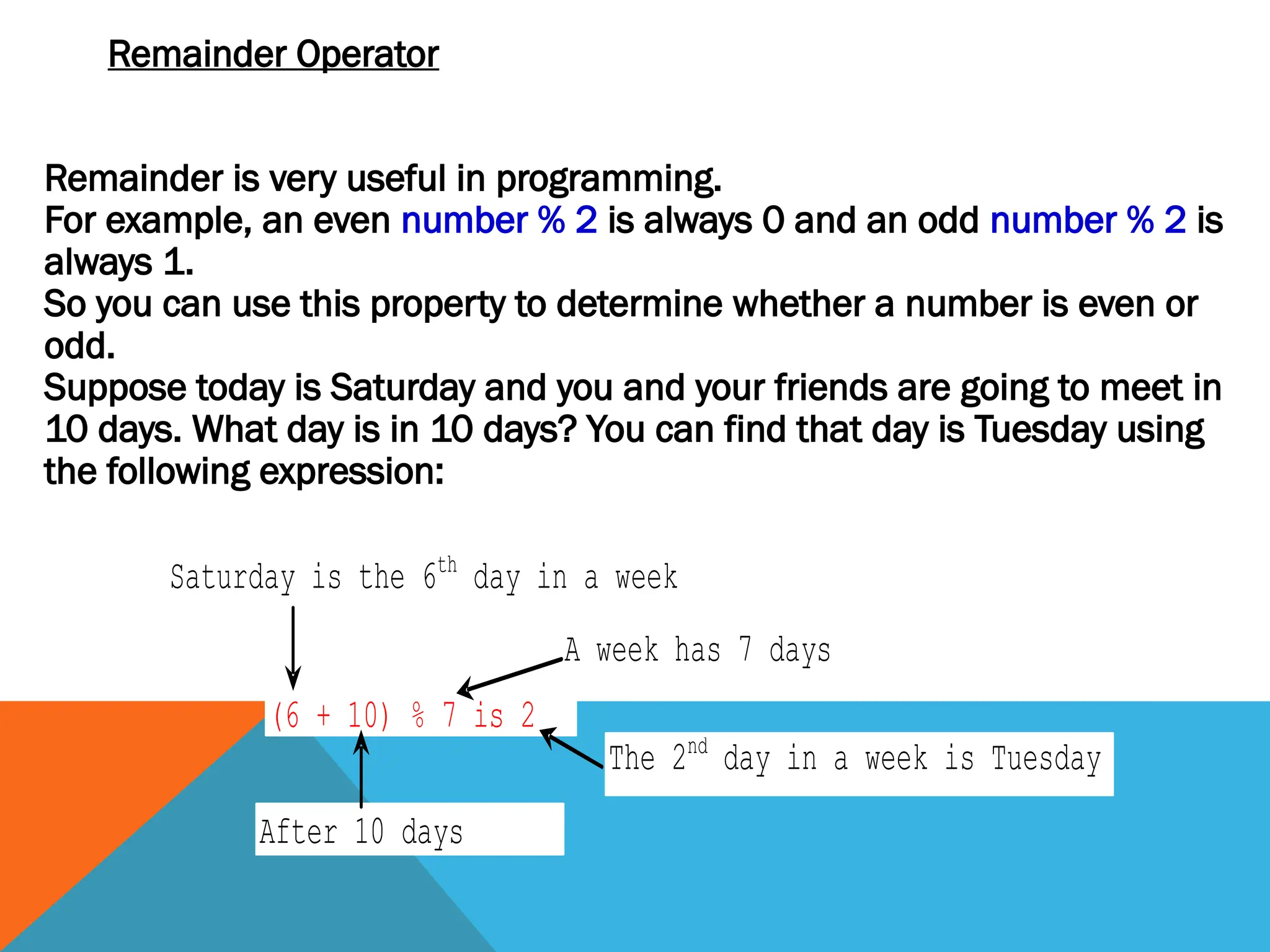 Remainder Operator

Remainder is very useful in programming.
For example, an even number % 2 is always 0 and an odd number % 2 is always 1.
So you can use this property to determine whether a number is even or odd.
Suppose today is Saturday and you and your friends are going to meet in 10 days. What day is in 10 days? You can find that day is Tuesday using the following expression:

Saturday is the 6$^{th}$ day in a week

A week has 7 days

(6 + 10) % 7 is 2

The 2$^{nd}$ day in a week is Tuesday

After 10 days